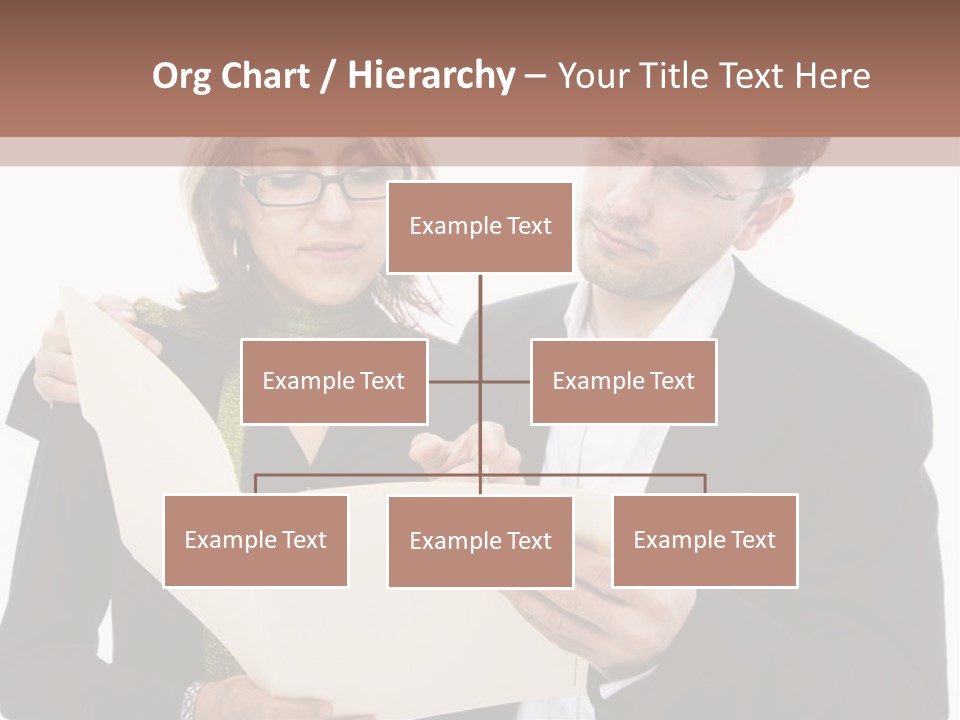 Org Chart / Hierarchy – Your Title Text Here

Example Text

Example Text

Example Text

Example Text

Example Text

Example Text